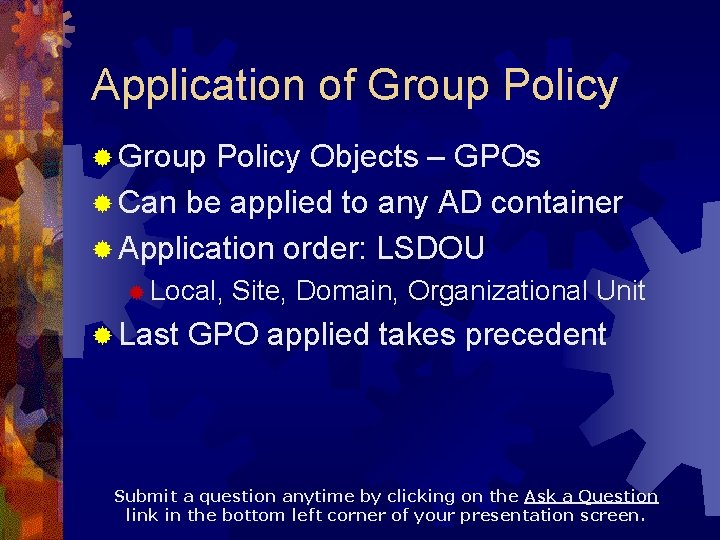 Application of Group Policy

Group Policy Objects – GPOs

Can be applied to any AD container

Application order: LSDOU

Local, Site, Domain, Organizational Unit

Last GPO applied takes precedent

Submit a question anytime by clicking on the Ask a Question link in the bottom left corner of your presentation screen.